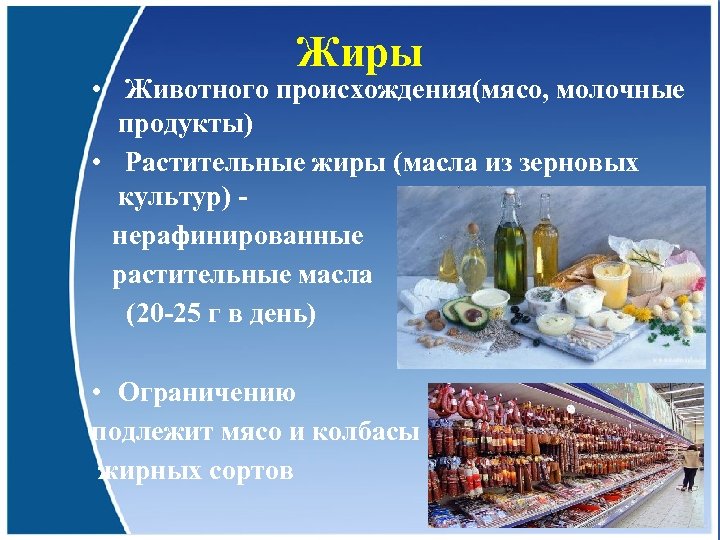 Жиры

• Животного происхождения(мясо, молочные продукты)

• Растительные жиры (масла из зерновых культур) - нерафинированные растительные масла (20-25 г в день)

• Ограничению подлежит мясо и колбасы жирных сортов